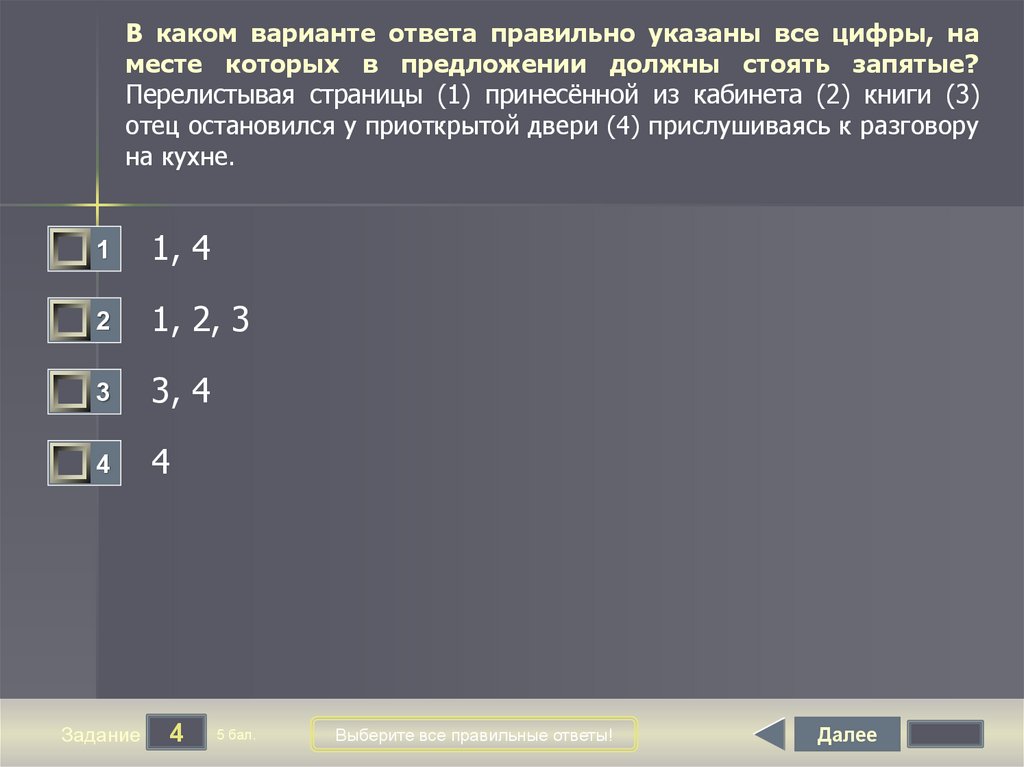 В каком варианте ответа правильно указаны все цифры, на месте которых в предложении должны стоять запятые?
Перелистывая страницы (1) принесённой из кабинета (2) книги (3) отец остановился у приоткрытой двери (4) прислушиваясь к разговору на кухне.

1 1, 4

2 1, 2, 3

3 3, 4

4 4

Задание 4 5 бал.

Выберите все правильные ответы!

Далее